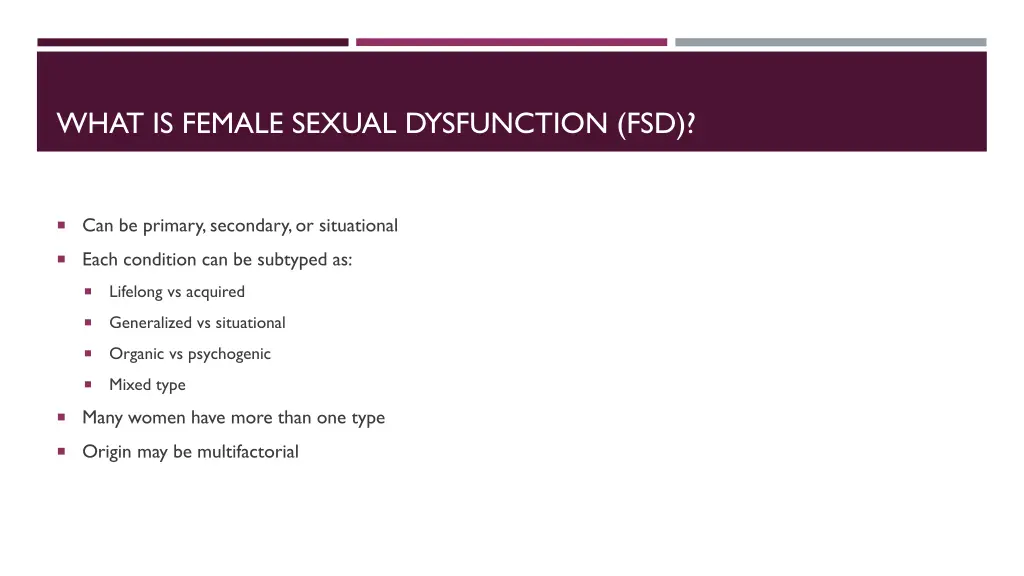 WHAT IS FEMALE SEXUAL DYSFUNCTION (FSD)?

Can be primary, secondary, or situational

Each condition can be subtyped as:

Lifelong vs acquired

Generalized vs situational

Organic vs psychogenic

Mixed type

Many women have more than one type

Origin may be multifactorial